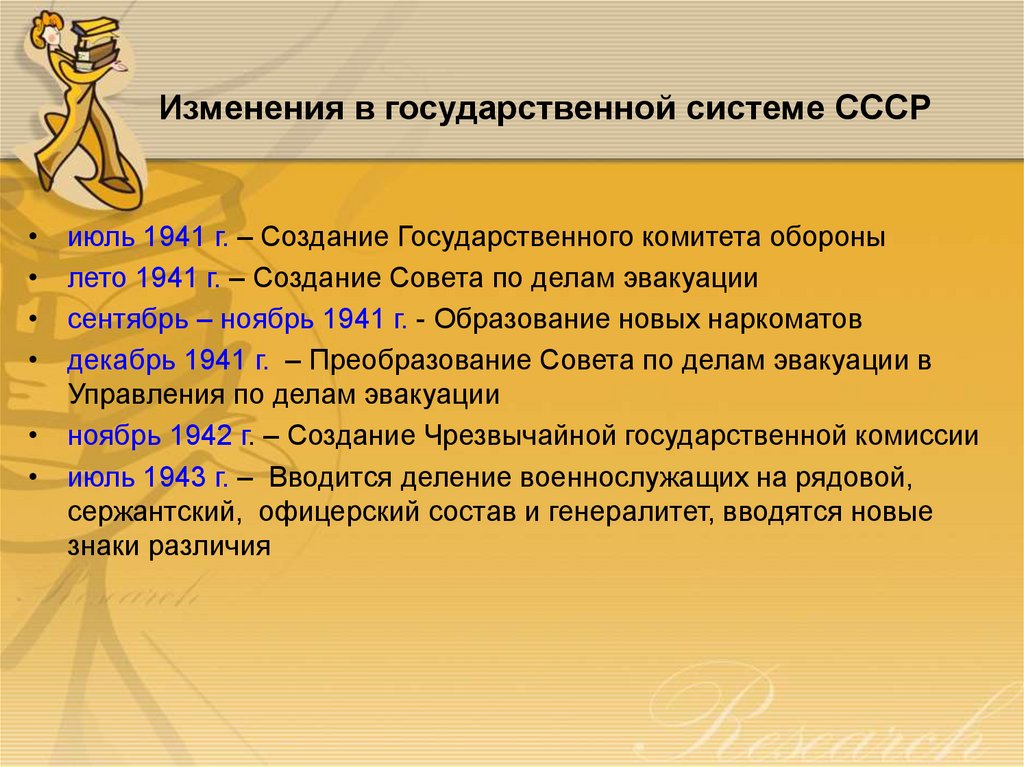 Изменения в государственной системе СССР

• июль 1941 г. – Создание Государственного комитета обороны
• лето 1941 г. – Создание Совета по делам эвакуации
• сентябрь – ноябрь 1941 г. - Образование новых наркоматов
• декабрь 1941 г. – Преобразование Совета по делам эвакуации в Управления по делам эвакуации
• ноябрь 1942 г. – Создание Чрезвычайной государственной комиссии
• июль 1943 г. – Вводится деление военнослужащих на рядовой, сержантский, офицерский состав и генералитет, вводятся новые знаки различия

Research

Research